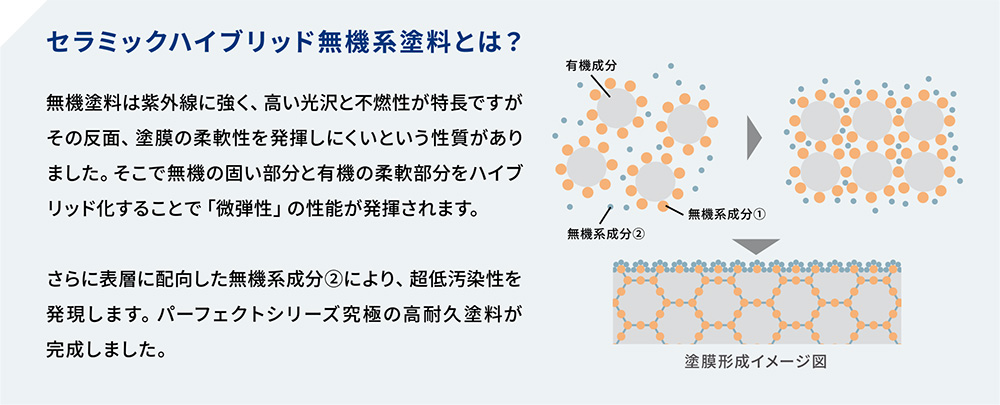 セラミックハイブリッド無機系塗料とは？

無機塗料は紫外線に強く、高い光沢と不燃性が特長ですがその反面、塗膜の柔軟性を発揮しにくいという性質がありました。そこで無機の固い部分と有機の柔軟部分をハイブリッド化することで「微弾性」の性能が発揮されます。

さらに表層に配向した無機系成分②により、超低汚染性を発現します。パーフェクトシリーズ究極の高耐久塗料が完成しました。

有機成分

無機系成分①

無機系成分②

塗膜形成イメージ図